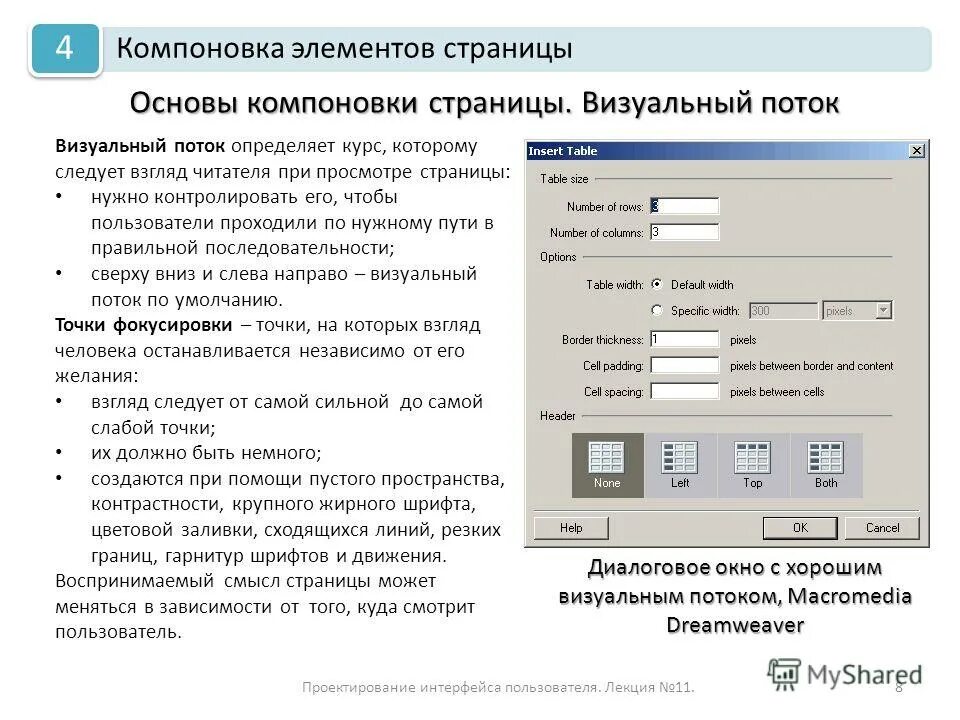 4 Компоновка элементов страницы

Основы компоновки страницы. Визуальный поток

Визуальный поток определяет курс, которому следует взгляд читателя при просмотре страницы:
• нужно контролировать его, чтобы пользователи проходили по нужному пути в правильной последовательности;
• сверху вниз и слева направо – визуальный поток по умолчанию.

Точки фокусировки – точки, на которых взгляд человека останавливается независимо от его желания:
• взгляд следует от самой сильной до самой слабой точки;
• их должно быть немного;
• создаются при помощи пустого пространства, контрастности, крупного жирного шрифта, цветовой заливки, сходящихся линий, резких границ, гарнитур шрифтов и движения.

Воспринимаемый смысл страницы может меняться в зависимости от того, куда смотрит пользователь.

Insert Table
Table size
Number of rows: 3
Number of columns: 3
Options
Table width: Default width
Specific width: 300 pixels
Border thickness: 1 pixels
Cell padding: pixels between border and content
Cell spacing: pixels between cells
Header
None Left Top Both
Help OK Cancel

Диалоговое окно с хорошим визуальным потоком, Macromedia Dreamweaver

Проектирование интерфейса пользователя. Лекция №11. 8

MyShared